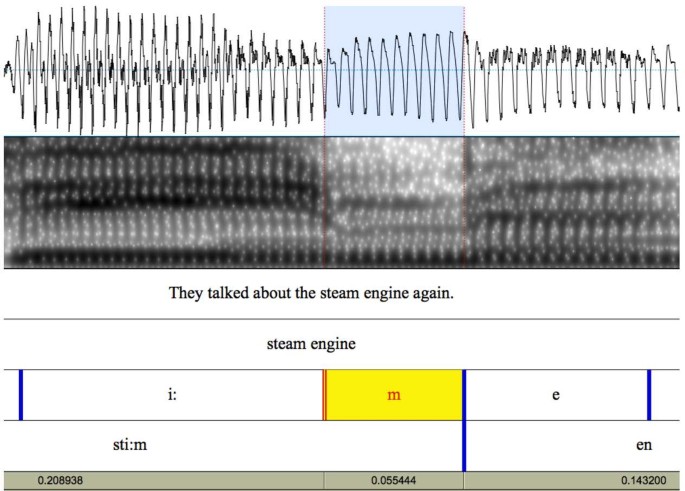 They talked about the steam engine again.

steam engine

i: m e

sti:m en

0.208938 0.055444 0.143200